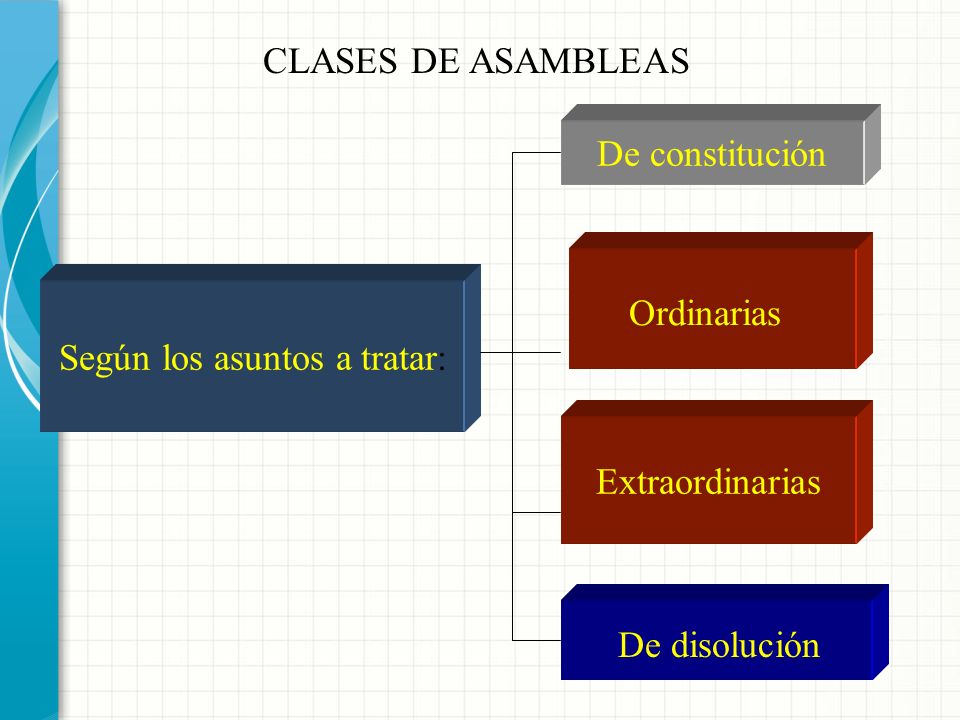 CLASES DE ASAMBLEAS

Según los asuntos a tratar:

De constitución

Ordinarias

Extraordinarias

De disolución